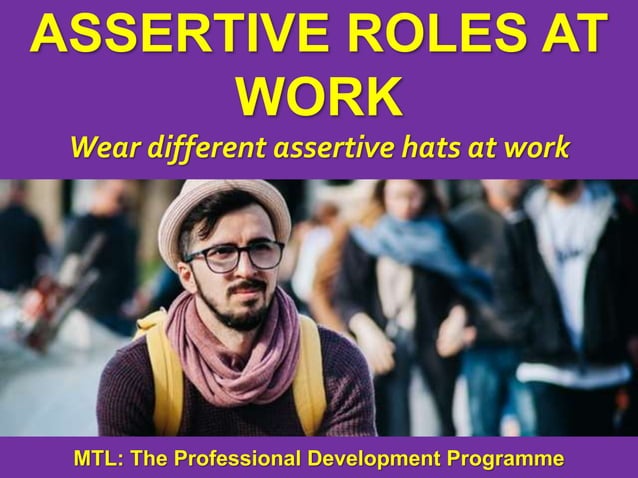 ASSERTIVE ROLES AT WORK

Wear different assertive hats at work

MTL: The Professional Development Programme